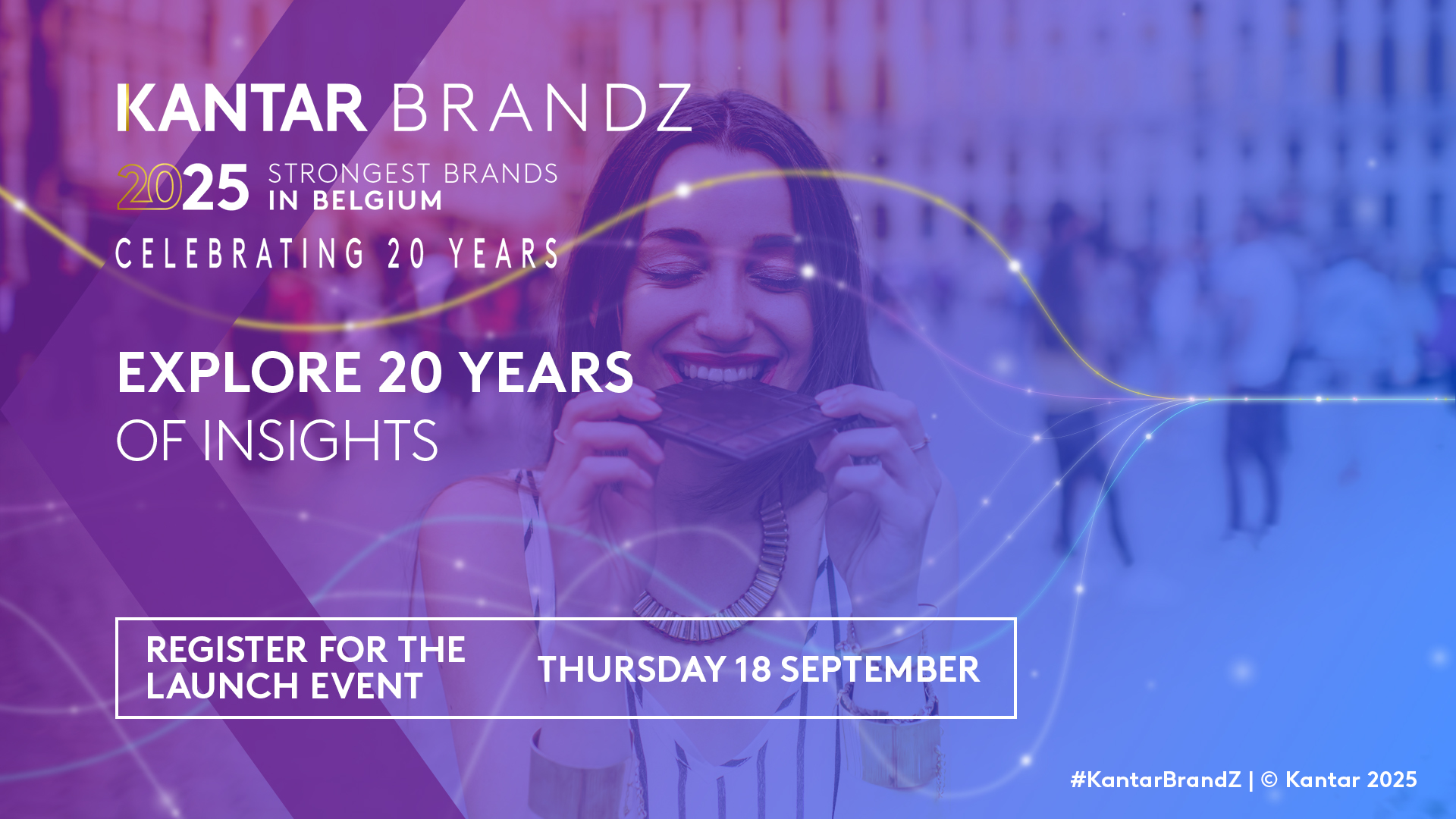 KANTAR BRANDZ

2025 STRONGEST BRANDS IN BELGIUM

CELEBRATING 20 YEARS

EXPLORE 20 YEARS OF INSIGHTS

REGISTER FOR THE LAUNCH EVENT

THURSDAY 18 SEPTEMBER

#KantarBrandZ | © Kantar 2025